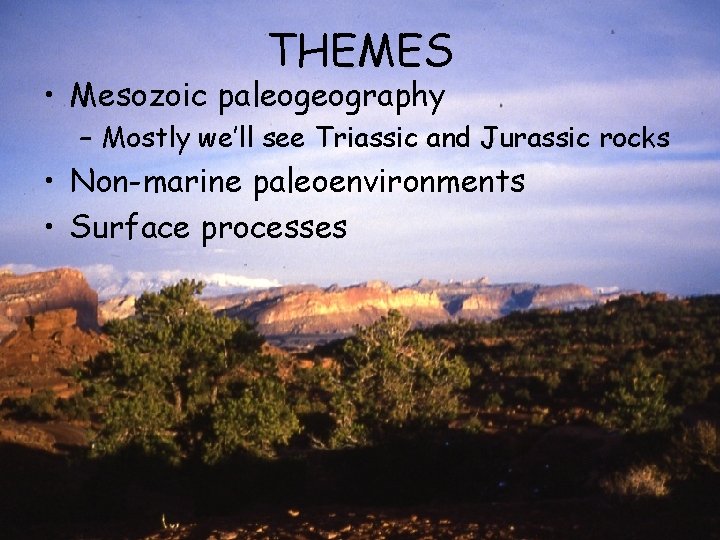 THEMES

• Mesozoic paleogeography
– Mostly we'll see Triassic and Jurassic rocks
• Non-marine paleoenvironments
• Surface processes